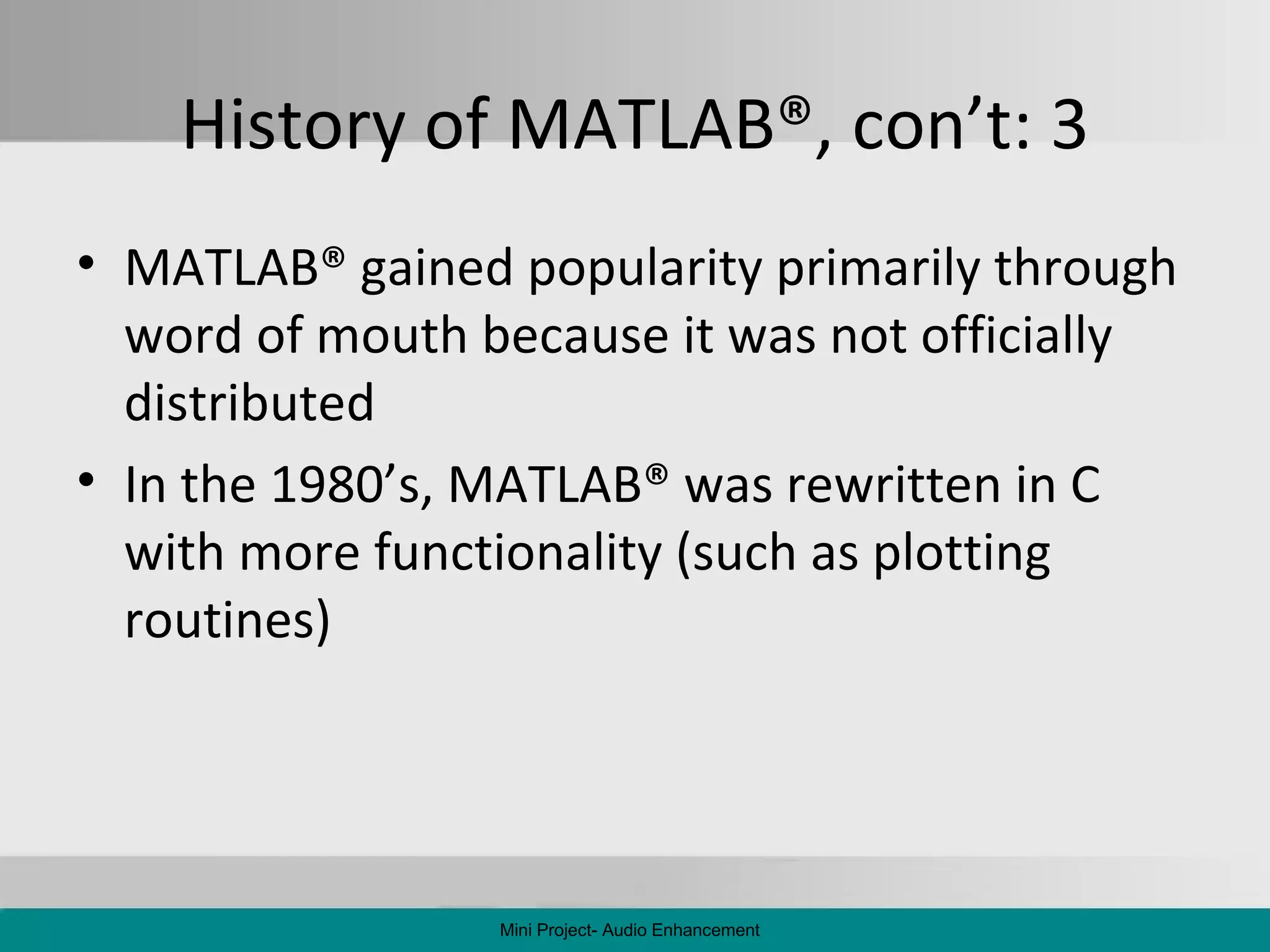 History of MATLAB®, con’t: 3

• MATLAB® gained popularity primarily through word of mouth because it was not officially distributed

• In the 1980’s, MATLAB® was rewritten in C with more functionality (such as plotting routines)

Mini Project- Audio Enhancement